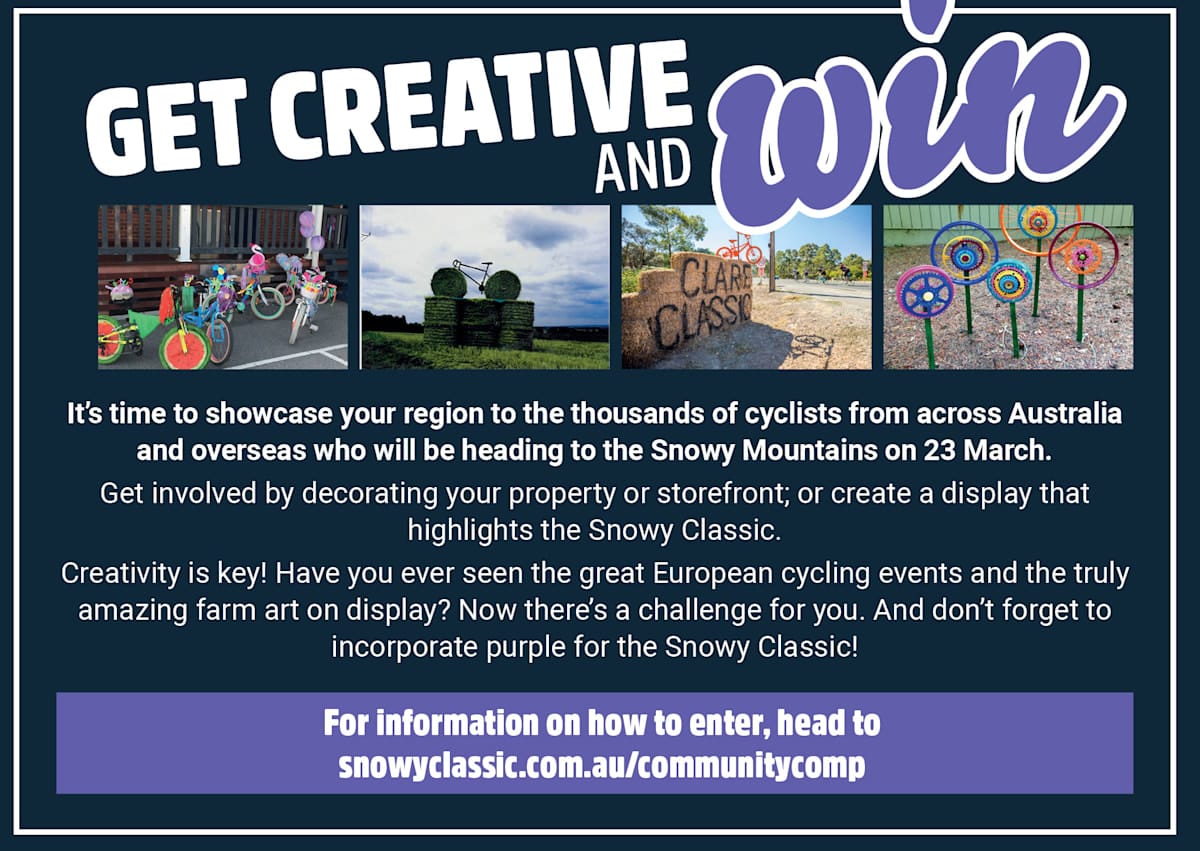 GET CREATIVE AND win

CLARE CLASSIC

It's time to showcase your region to the thousands of cyclists from across Australia and overseas who will be heading to the Snowy Mountains on 23 March.

Get involved by decorating your property or storefront; or create a display that highlights the Snowy Classic.

Creativity is key! Have you ever seen the great European cycling events and the truly amazing farm art on display? Now there's a challenge for you. And don't forget to incorporate purple for the Snowy Classic!

For information on how to enter, head to snowyclassic.com.au/communitycomp